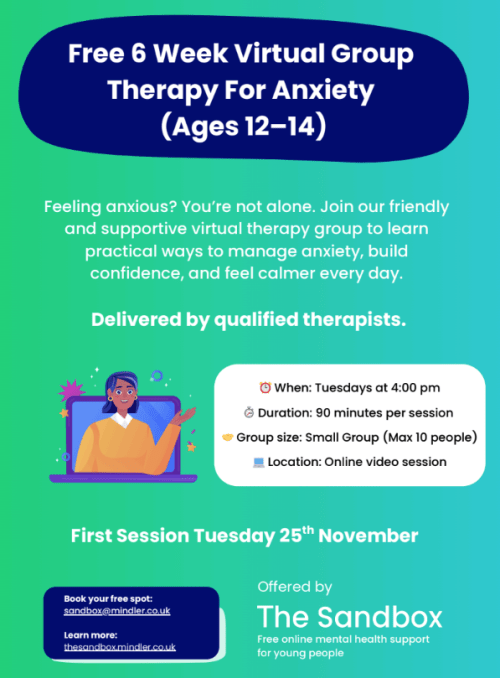 Free 6 Week Virtual Group Therapy For Anxiety (Ages 12–14)

Feeling anxious? You're not alone. Join our friendly and supportive virtual therapy group to learn practical ways to manage anxiety, build confidence, and feel calmer every day.

Delivered by qualified therapists.

⏰ When: Tuesdays at 4:00 pm
⏱ Duration: 90 minutes per session
🤝 Group size: Small Group (Max 10 people)
💻 Location: Online video session

First Session Tuesday 25$^{th}$ November

Book your free spot:
sandbox@mindler.co.uk

Learn more:
thesandbox.mindler.co.uk

Offered by
The Sandbox
Free online mental health support for young people